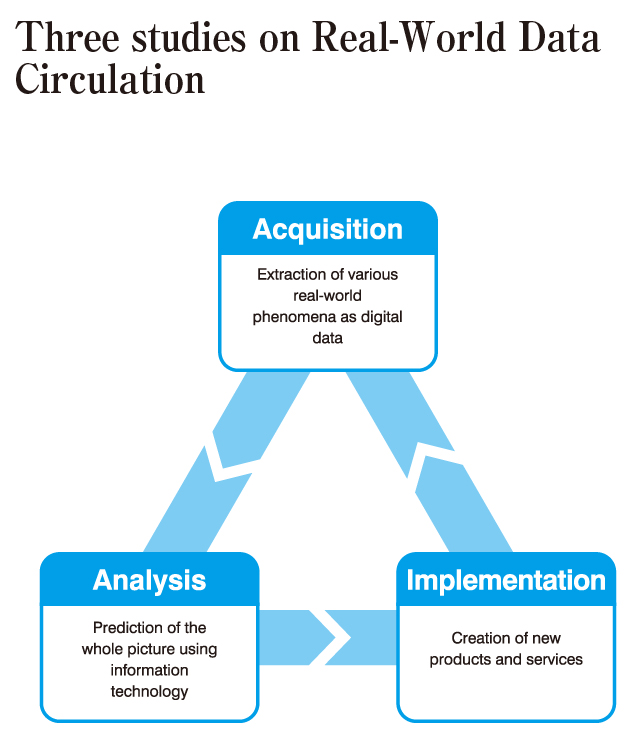 Three studies on Real-World Data Circulation

Acquisition

Extraction of various real-world phenomena as digital data

Analysis

Prediction of the whole picture using information technology

Implementation

Creation of new products and services